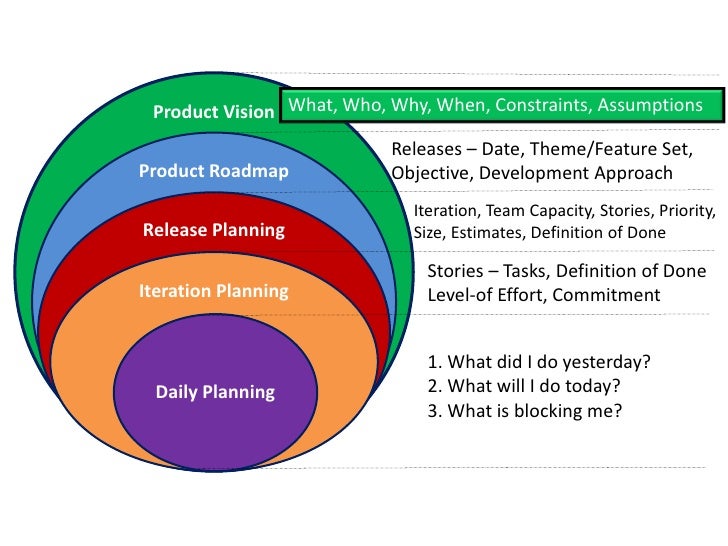 Product Vision
What, Who, Why, When, Constraints, Assumptions

Product Roadmap
Releases – Date, Theme/Feature Set, Objective, Development Approach

Release Planning
Iteration, Team Capacity, Stories, Priority, Size, Estimates, Definition of Done

Iteration Planning
Stories – Tasks, Definition of Done Level-of Effort, Commitment

Daily Planning
1. What did I do yesterday?
2. What will I do today?
3. What is blocking me?